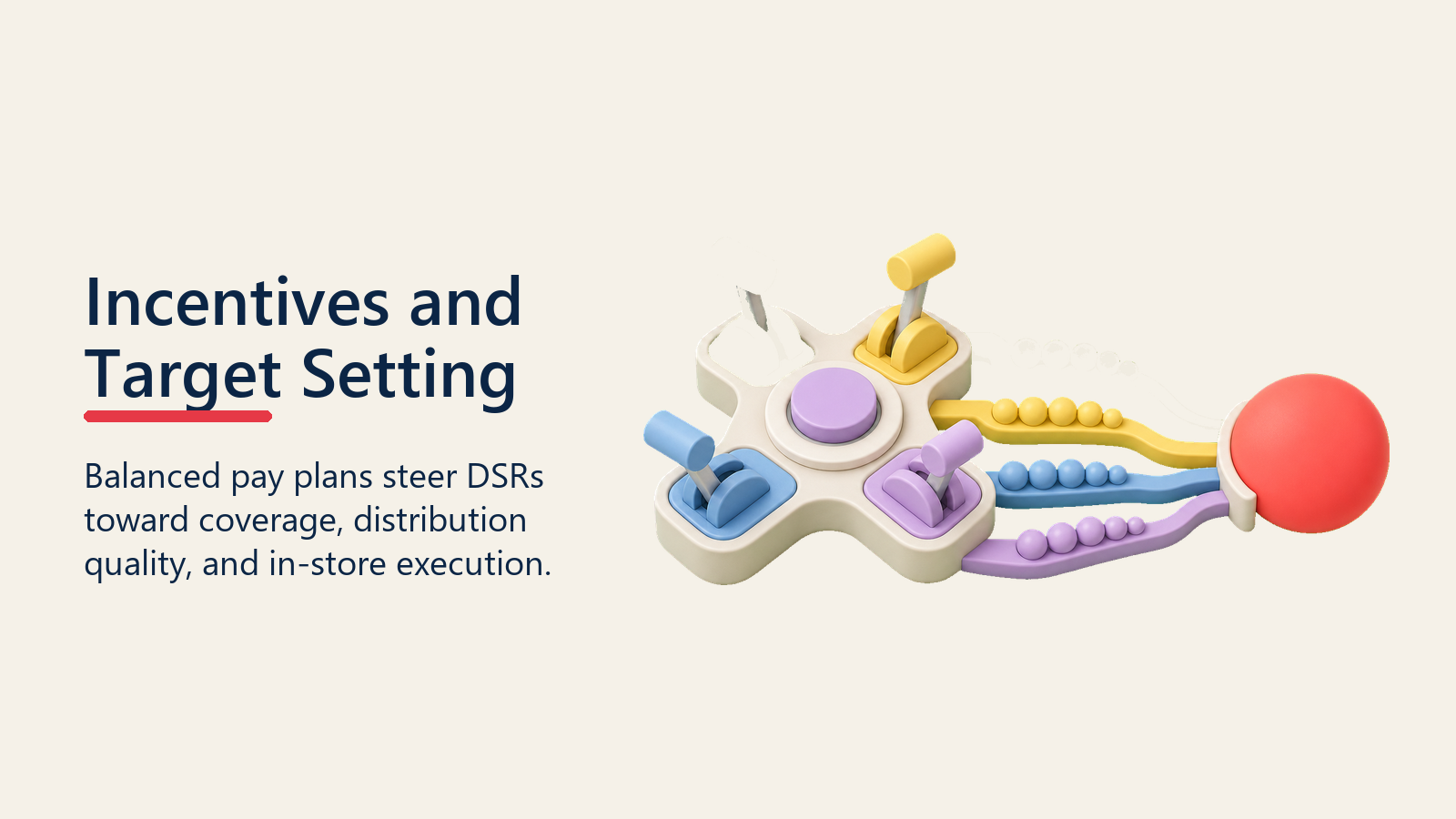 Incentives and Target Setting

Balanced pay plans steer DSRs toward coverage, distribution quality, and in-store execution.